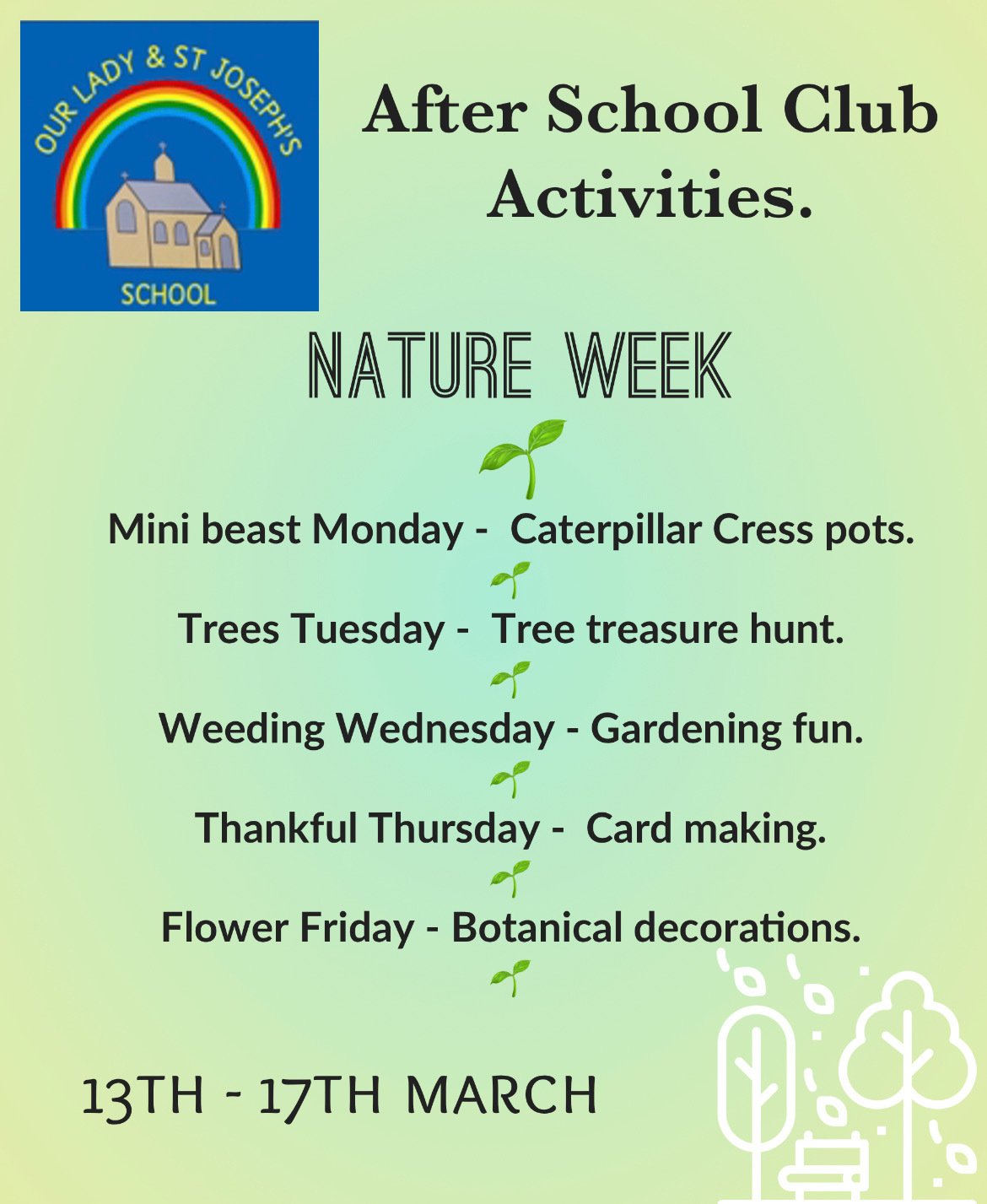 OUR LADY & ST JOSEPH'S

SCHOOL

After School Club Activities.

NATURE WEEK

Mini beast Monday - Caterpillar Cress pots.

Trees Tuesday - Tree treasure hunt.

Weeding Wednesday - Gardening fun.

Thankful Thursday - Card making.

Flower Friday - Botanical decorations.

13TH - 17TH MARCH